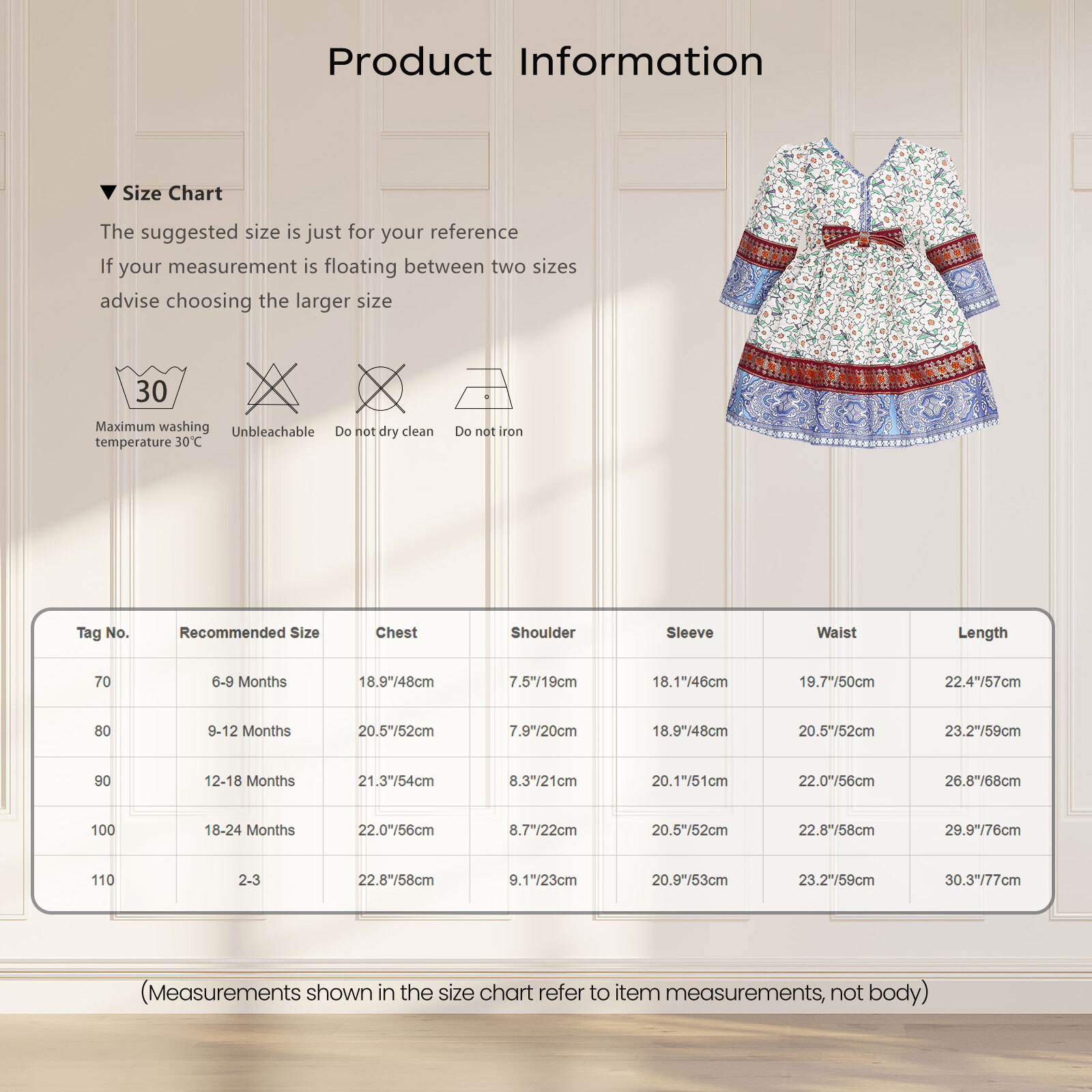 Product Information

▼ Size Chart

The suggested size is just for your reference
If your measurement is floating between two sizes
advise choosing the larger size

30
Maximum washing temperature 30℃

Unbleachable

Do not dry clean

Do not iron

| Tag No. | Recommended Size | Chest | Shoulder | Sleeve | Waist | Length |
|---|---|---|---|---|---|---|
| 70 | 6-9 Months | 18.9"/48cm | 7.5"/19cm | 18.1"/46cm | 19.7"/50cm | 22.4"/57cm |
| 80 | 9-12 Months | 20.5"/52cm | 7.9"/20cm | 18.9"/48cm | 20.5"/52cm | 23.2"/59cm |
| 90 | 12-18 Months | 21.3"/54cm | 8.3"/21cm | 20.1"/51cm | 22.0"/56cm | 26.8"/68cm |
| 100 | 18-24 Months | 22.0"/56cm | 8.7"/22cm | 20.5"/52cm | 22.8"/58cm | 29.9"/76cm |
| 110 | 2-3 | 22.8"/58cm | 9.1"/23cm | 20.9"/53cm | 23.2"/59cm | 30.3"/77cm |

(Measurements shown in the size chart refer to item measurements, not body)